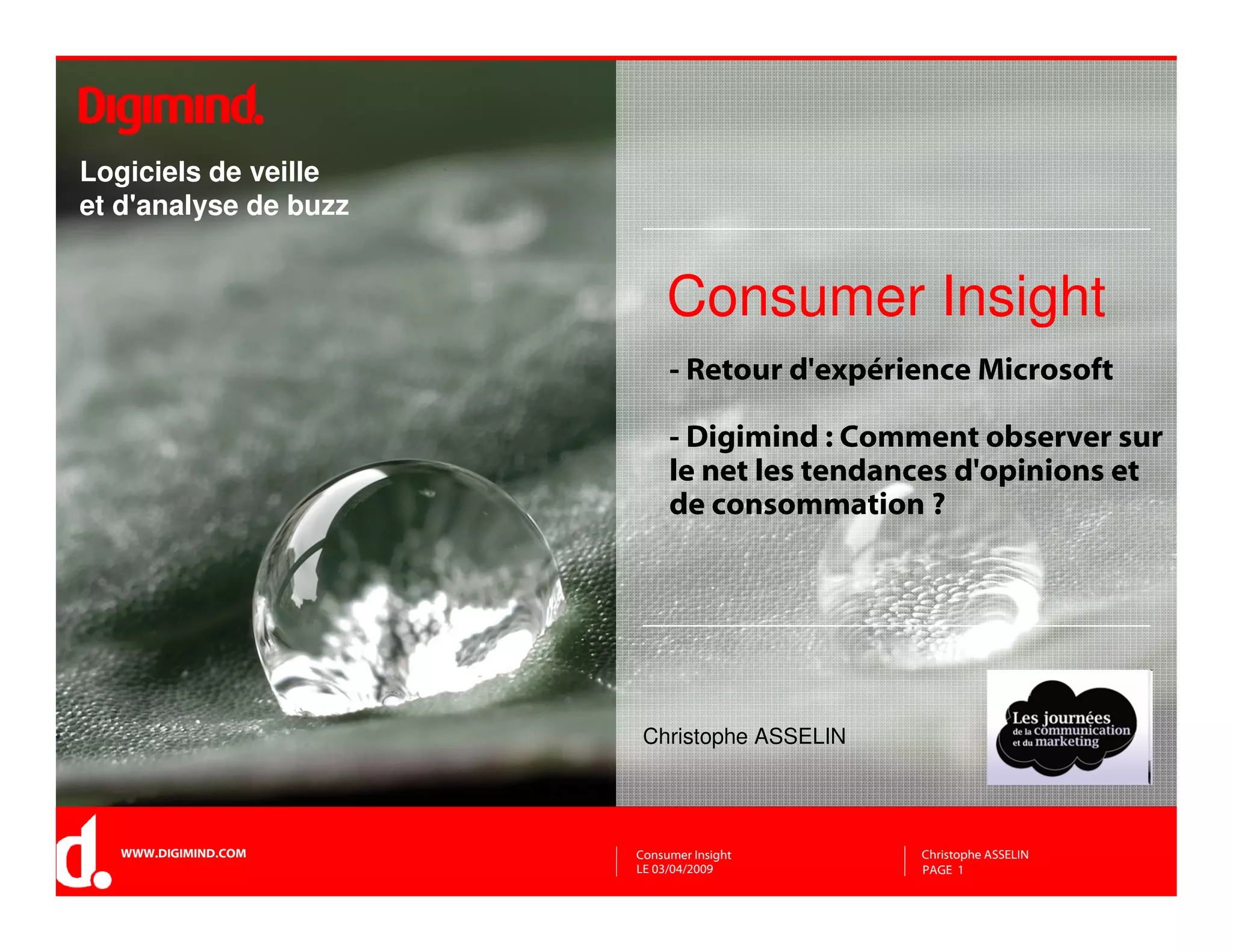 Digimind.

Logiciels de veille
et d'analyse de buzz

Consumer Insight

- Retour d'expérience Microsoft

- Digimind : Comment observer sur le net les tendances d'opinions et de consommation ?

Christophe ASSELIN

Les journées de la communication et du marketing

d.

WWW.DIGIMIND.COM

Consumer Insight
LE 03/04/2009

Christophe ASSELIN
PAGE 1